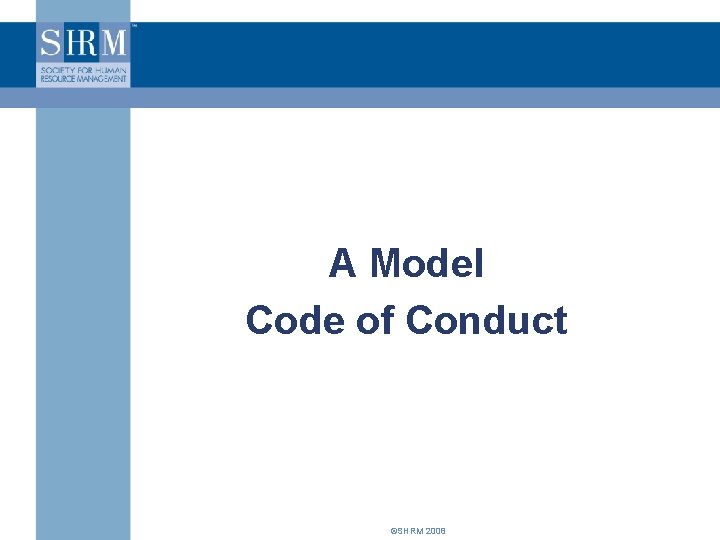 SHRM™
SOCIETY FOR HUMAN RESOURCE MANAGEMENT

A Model
Code of Conduct

©SHRM 2008